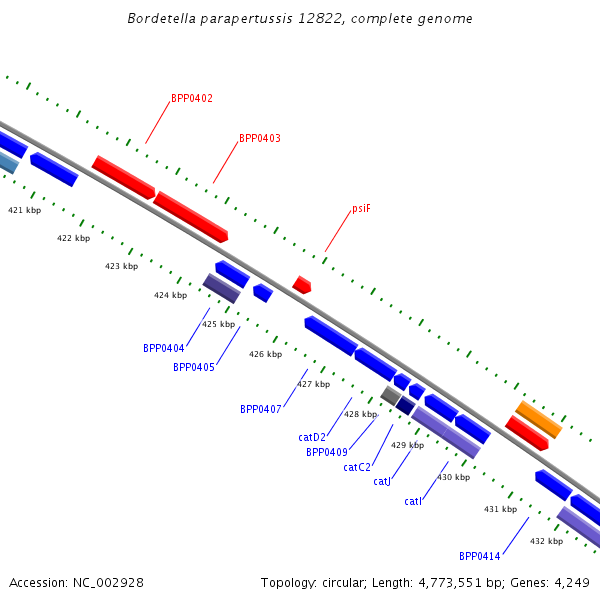 Bordetella parapertussis 12822, complete genome

BPP0402

BPP0403

psiF

421 kbp

422 kbp

423 kbp

424 kbp

425 kbp

426 kbp

427 kbp

428 kbp

429 kbp

430 kbp

431 kbp

432 kbp

BPP0404

BPP0405

BPP0407

catD2

BPP0409

catC2

catJ

catI

BPP0414

Accession: NC_002928

Topology: circular; Length: 4,773,551 bp; Genes: 4,249